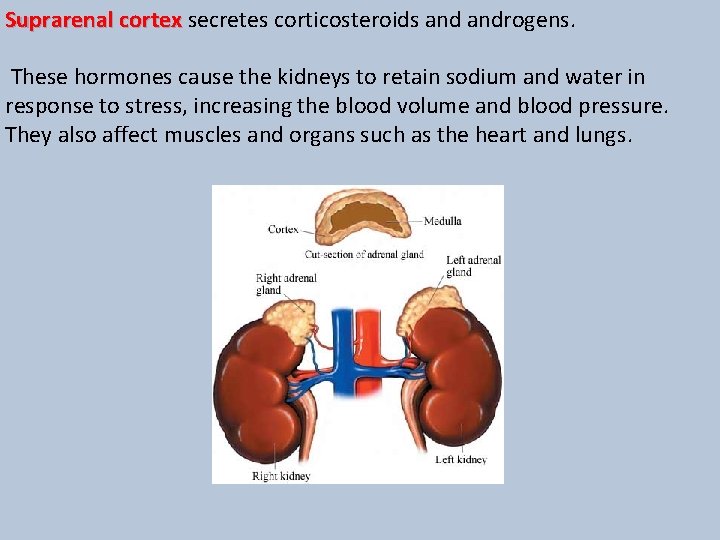 Suprarenal cortex secretes corticosteroids and androgens.

These hormones cause the kidneys to retain sodium and water in response to stress, increasing the blood volume and blood pressure. They also affect muscles and organs such as the heart and lungs.

Cortex
Medulla
Cut-section of adrenal gland
Right adrenal gland
Left adrenal gland
Right kidney
Left kidney